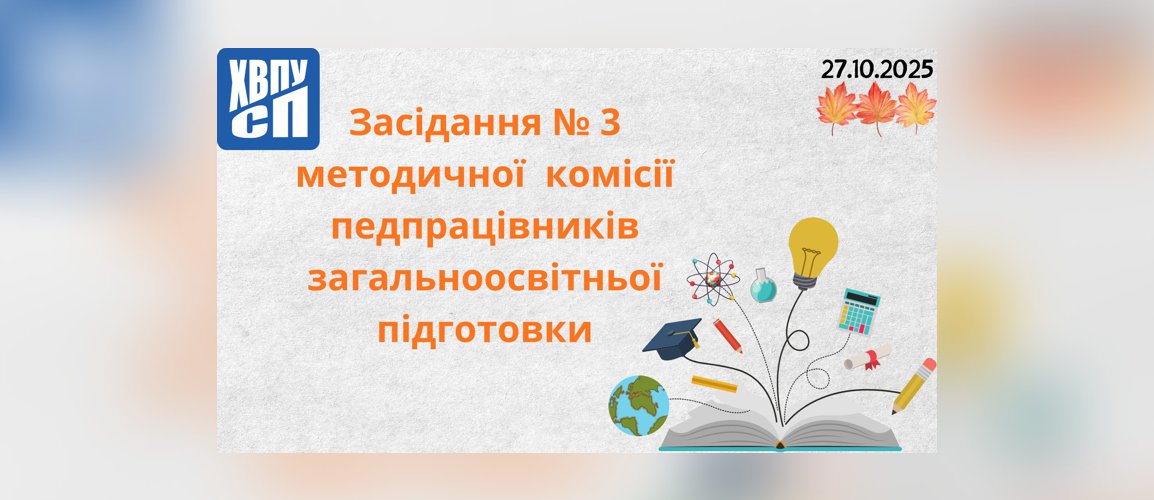 ХВПУ
СП

27.10.2025

Засідання № 3 методичної комісії педпрацівників загальноосвітньої підготовки